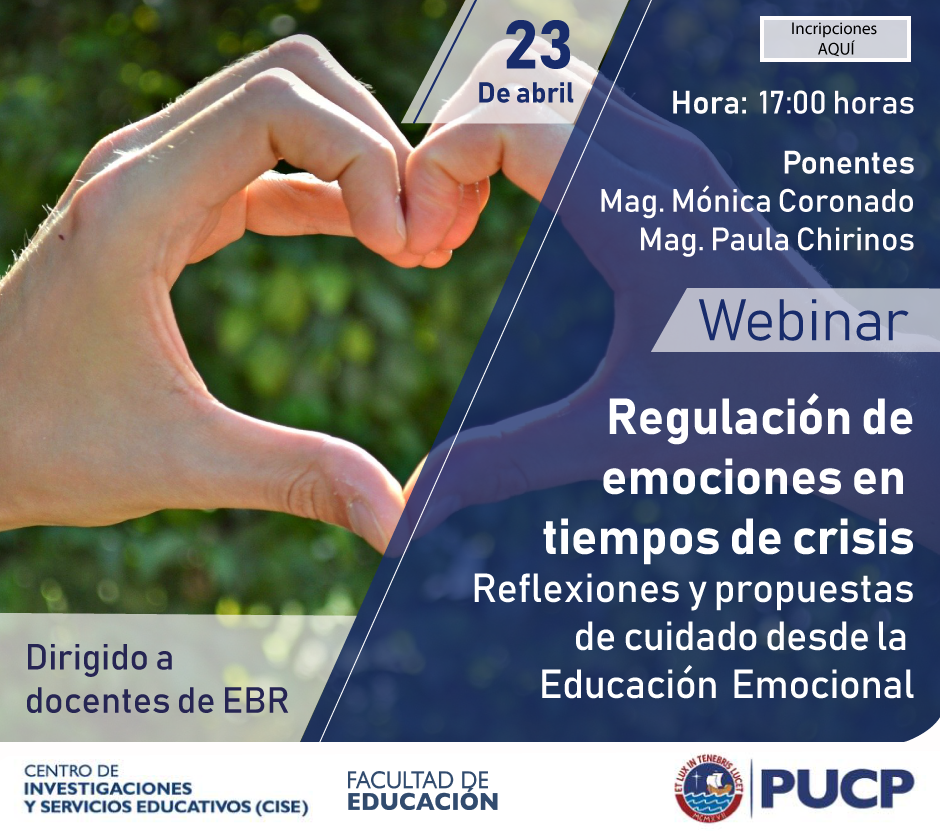 23
De abril

Incripciones
AQUÍ

Hora: 17:00 horas

Ponentes
Mag. Mónica Coronado
Mag. Paula Chirinos

Webinar

Regulación de emociones en tiempos de crisis
Reflexiones y propuestas de cuidado desde la Educación Emocional

Dirigido a docentes de EBR

CENTRO DE INVESTIGACIONES Y SERVICIOS EDUCATIVOS (CISE)

FACULTAD DE EDUCACIÓN

ET LUX IN TENEBRIS LUCET
MCMXVII

PUCP